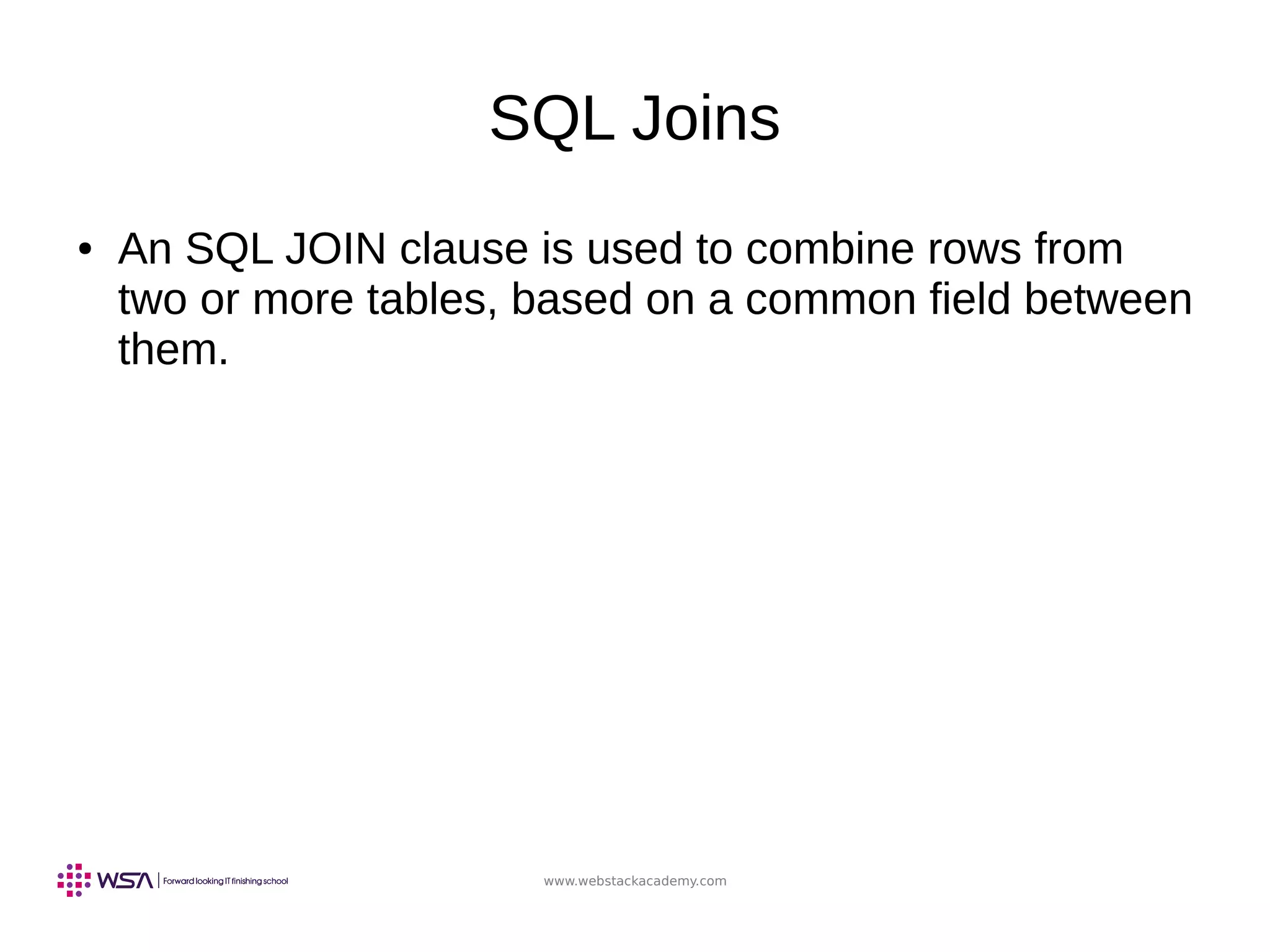 SQL Joins

• An SQL JOIN clause is used to combine rows from two or more tables, based on a common field between them.

WSA | Forward looking IT finishing school

www.webstackacademy.com